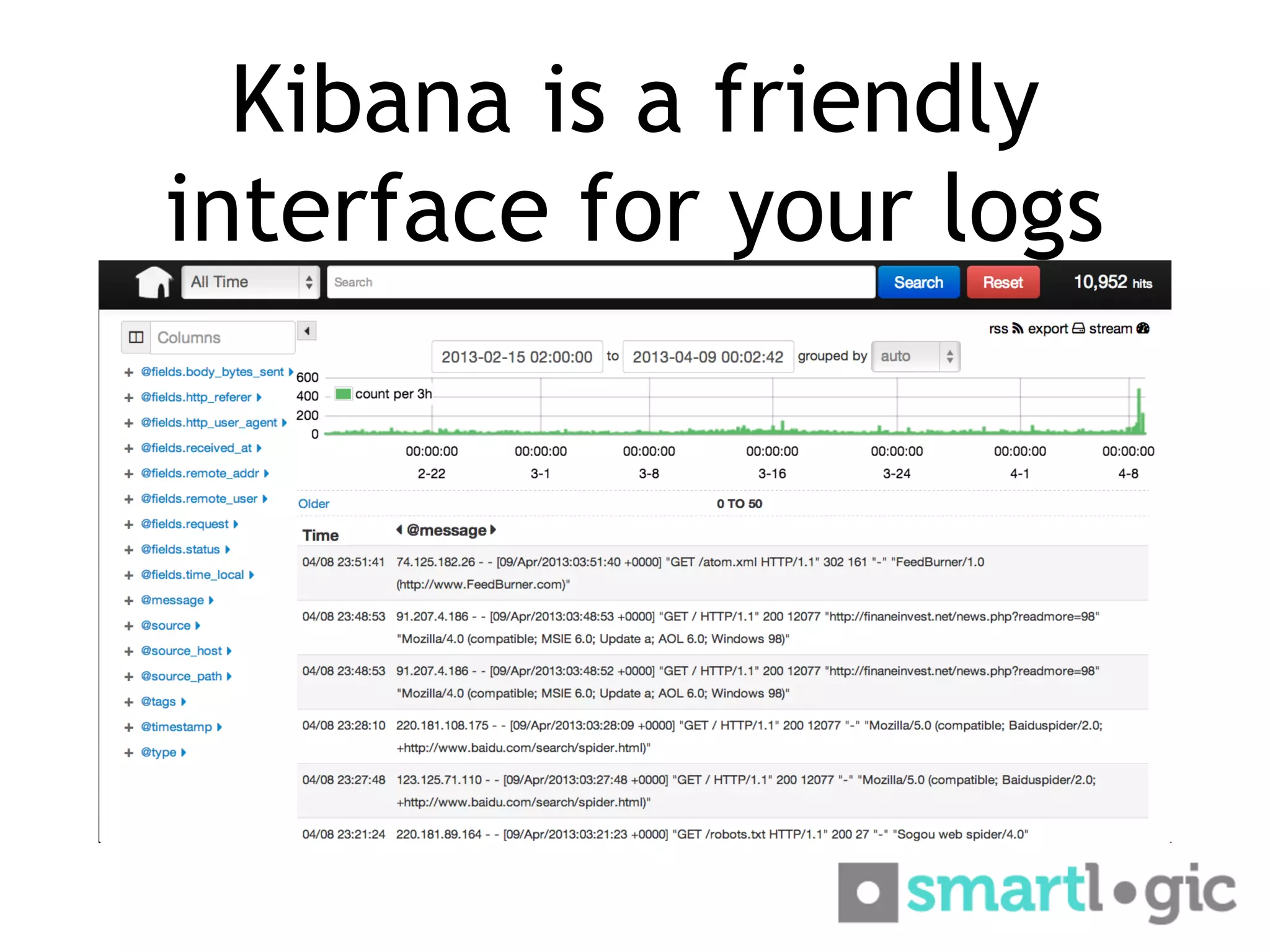 Kibana is a friendly interface for your logs

All Time
Search
Search
Reset
10,952 hits

Columns

+ @fields.body_bytes_sent
+ @fields.http_referer
+ @fields.http_user_agent
+ @fields.received_at
+ @fields.remote_addr
+ @fields.remote_user
+ @fields.request
+ @fields.status
+ @fields.time_local
+ @message
+ @source
+ @source_host
+ @source_path
+ @tags
+ @timestamp
+ @type

rss export stream

2013-02-15 02:00:00 to 2013-04-09 00:02:42 grouped by auto

600
400
200
0
count per 3h

00:00:00 2-22
00:00:00 3-1
00:00:00 3-8
00:00:00 3-16
00:00:00 3-24
00:00:00 4-1
00:00:00 4-8

Older
0 TO 50

| Time | @message |
|---|---|
| 04/08 23:51:41 | 74.125.182.26 - - [09/Apr/2013:03:51:40 +0000] "GET /atom.xml HTTP/1.1" 302 161 "-" "FeedBurner/1.0 (http://www.FeedBurner.com)" |
| 04/08 23:48:53 | 91.207.4.186 - - [09/Apr/2013:03:48:53 +0000] "GET / HTTP/1.1" 200 12077 "http://finaneinvest.net/news.php?readmore=98" "Mozilla/4.0 (compatible; MSIE 6.0; Update a; AOL 6.0; Windows 98)" |
| 04/08 23:48:53 | 91.207.4.186 - - [09/Apr/2013:03:48:52 +0000] "GET / HTTP/1.1" 200 12077 "http://finaneinvest.net/news.php?readmore=98" "Mozilla/4.0 (compatible; MSIE 6.0; Update a; AOL 6.0; Windows 98)" |
| 04/08 23:28:10 | 220.181.108.175 - - [09/Apr/2013:03:28:09 +0000] "GET / HTTP/1.1" 200 12077 "-" "Mozilla/5.0 (compatible; Baiduspider/2.0; +http://www.baidu.com/search/spider.html)" |
| 04/08 23:27:48 | 123.125.71.110 - - [09/Apr/2013:03:27:48 +0000] "GET / HTTP/1.1" 200 12077 "-" "Mozilla/5.0 (compatible; Baiduspider/2.0; +http://www.baidu.com/search/spider.html)" |
| 04/08 23:21:24 | 220.181.89.164 - - [09/Apr/2013:03:21:23 +0000] "GET /robots.txt HTTP/1.1" 200 27 "-" "Sogou web spider/4.0" |

smartlogic